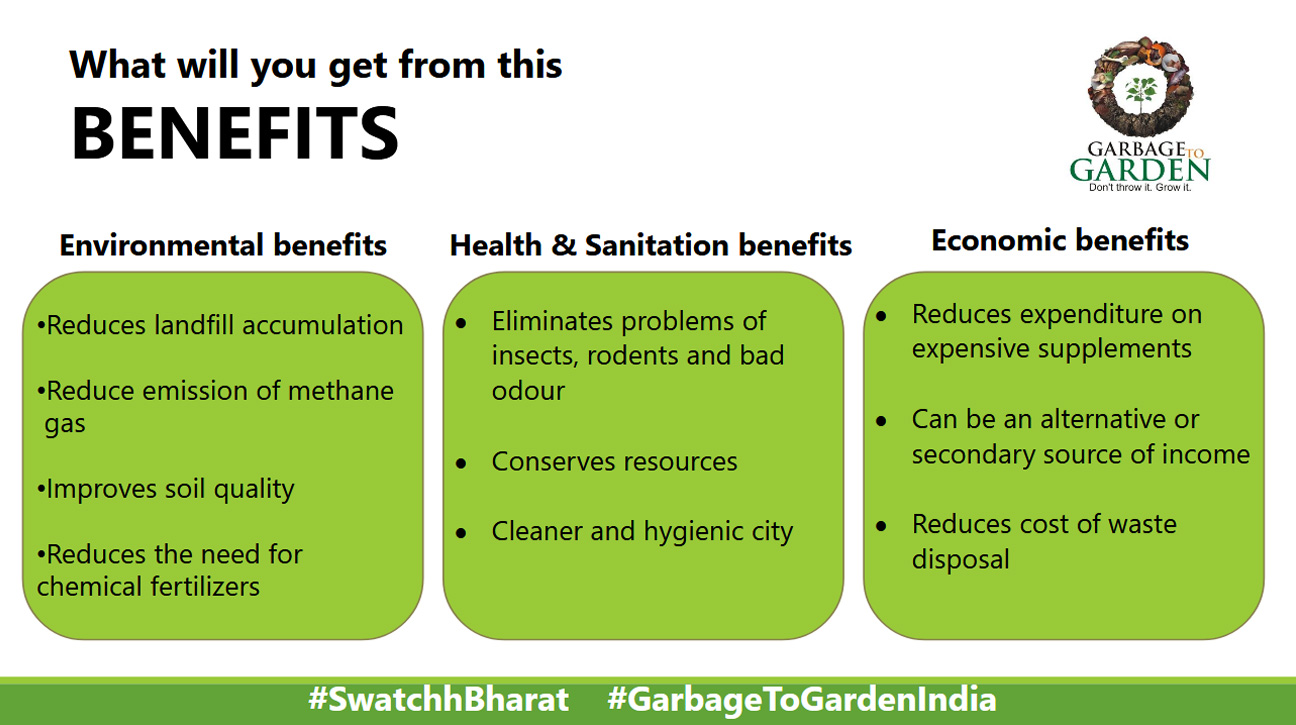 What will you get from this
BENEFITS

GARBAGE TO GARDEN
Don't throw it. Grow it.

Environmental benefits

•Reduces landfill accumulation

•Reduce emission of methane gas

•Improves soil quality

•Reduces the need for chemical fertilizers

Health & Sanitation benefits

• Eliminates problems of insects, rodents and bad odour

• Conserves resources

• Cleaner and hygienic city

Economic benefits

• Reduces expenditure on expensive supplements

• Can be an alternative or secondary source of income

• Reduces cost of waste disposal

#SwatchhBharat #GarbageToGardenIndia